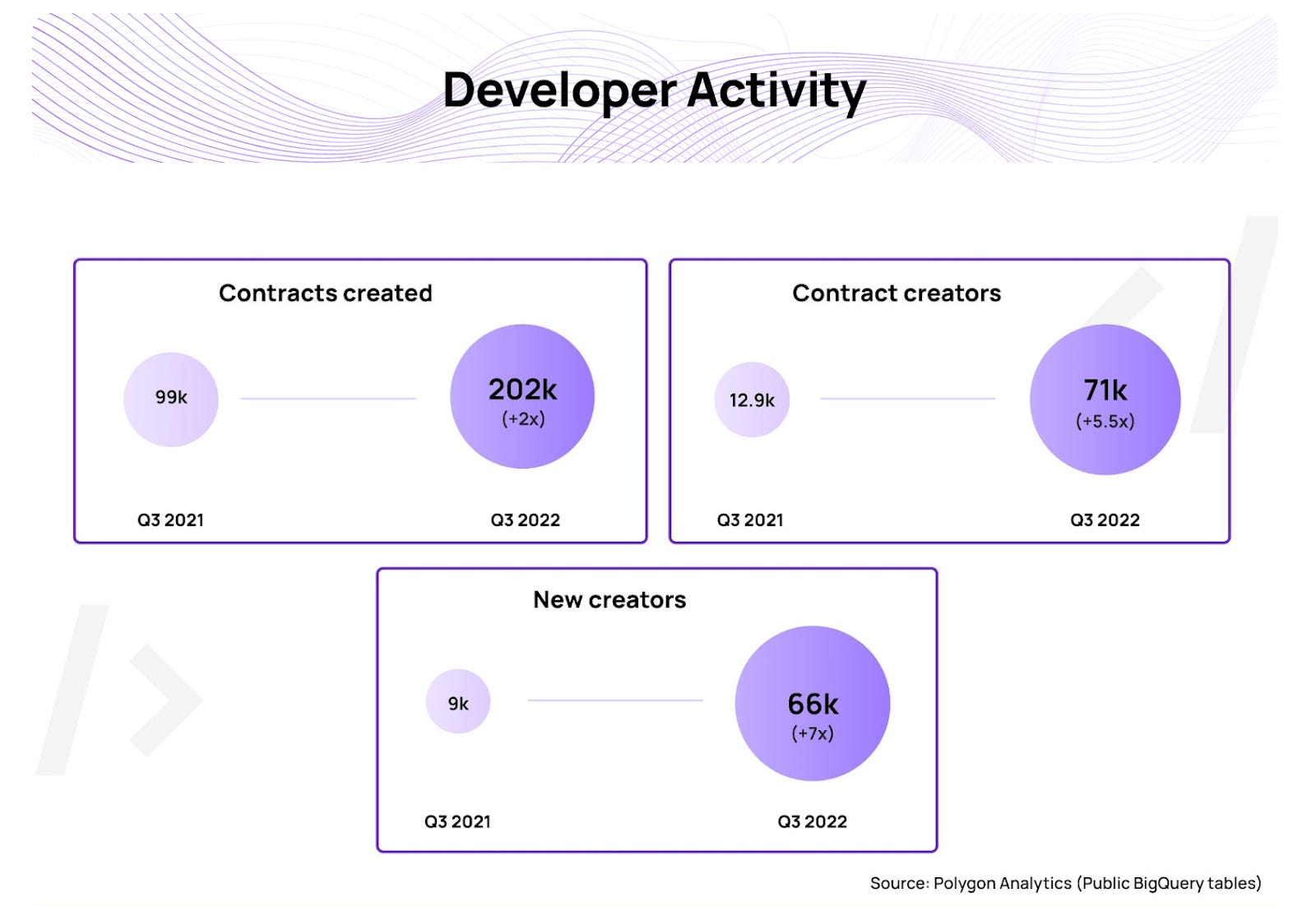 Developer Activity

Contracts created

99k

202k
(+2x)

Q3 2021

Q3 2022

Contract creators

12.9k

71k
(+5.5x)

Q3 2021

Q3 2022

New creators

9k

66k
(+7x)

Q3 2021

Q3 2022

Source: Polygon Analytics (Public BigQuery tables)